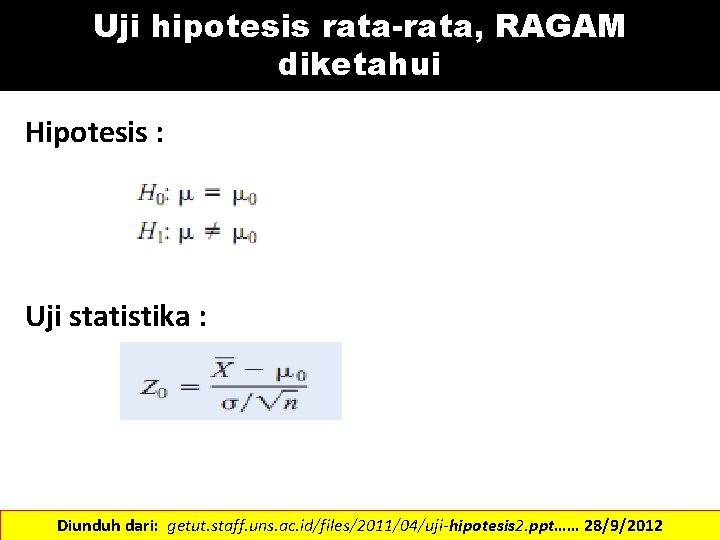 Uji hipotesis rata-rata, RAGAM diketahui

Hipotesis :

$H_0: \mu = \mu_0$
$H_1: \mu \neq \mu_0$

Uji statistika :

$Z_0 = \frac{\overline{X} - \mu_0}{\sigma/\sqrt{n}}$

Diunduh dari: getut.staff.uns.ac.id/files/2011/04/uji-hipotesis2.ppt...... 28/9/2012